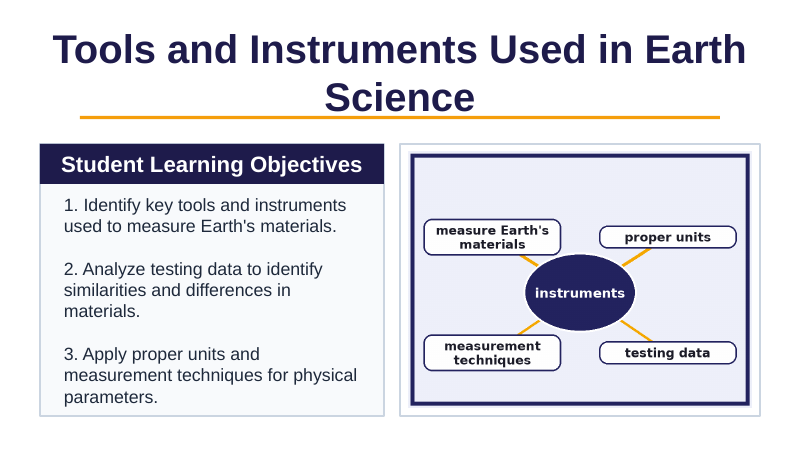 Tools and Instruments Used in Earth Science

Student Learning Objectives

1. Identify key tools and instruments used to measure Earth's materials.

2. Analyze testing data to identify similarities and differences in materials.

3. Apply proper units and measurement techniques for physical parameters.

measure Earth's materials

proper units

instruments

measurement techniques

testing data